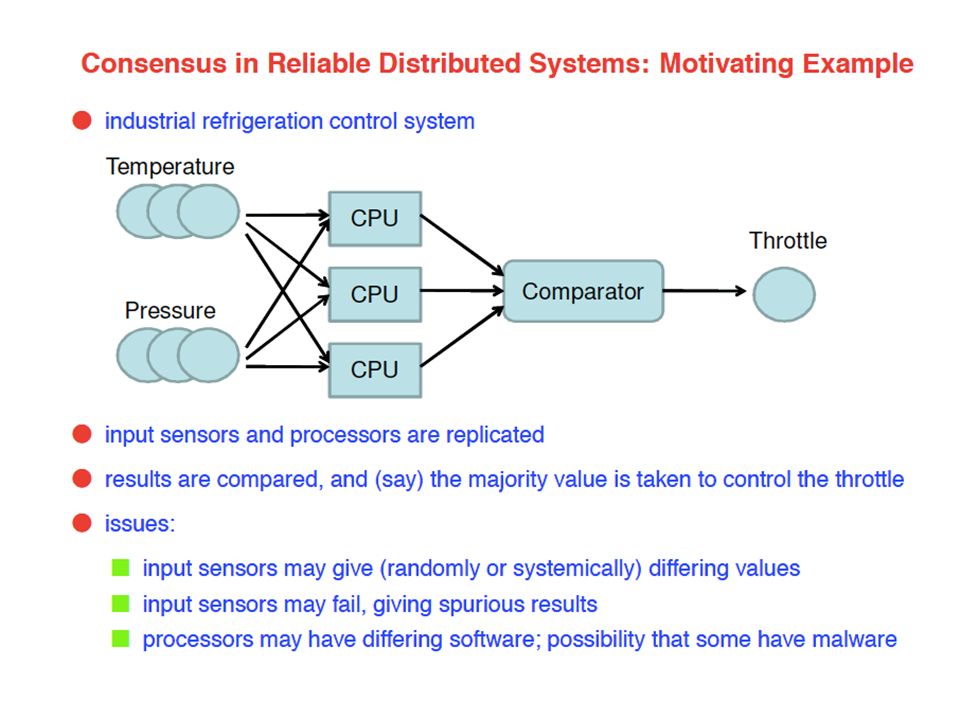 Consensus in Reliable Distributed Systems: Motivating Example

industrial refrigeration control system

Temperature

Pressure

CPU

CPU

CPU

Comparator

Throttle

input sensors and processors are replicated

results are compared, and (say) the majority value is taken to control the throttle

issues:

input sensors may give (randomly or systemically) differing values

input sensors may fail, giving spurious results

processors may have differing software; possibility that some have malware